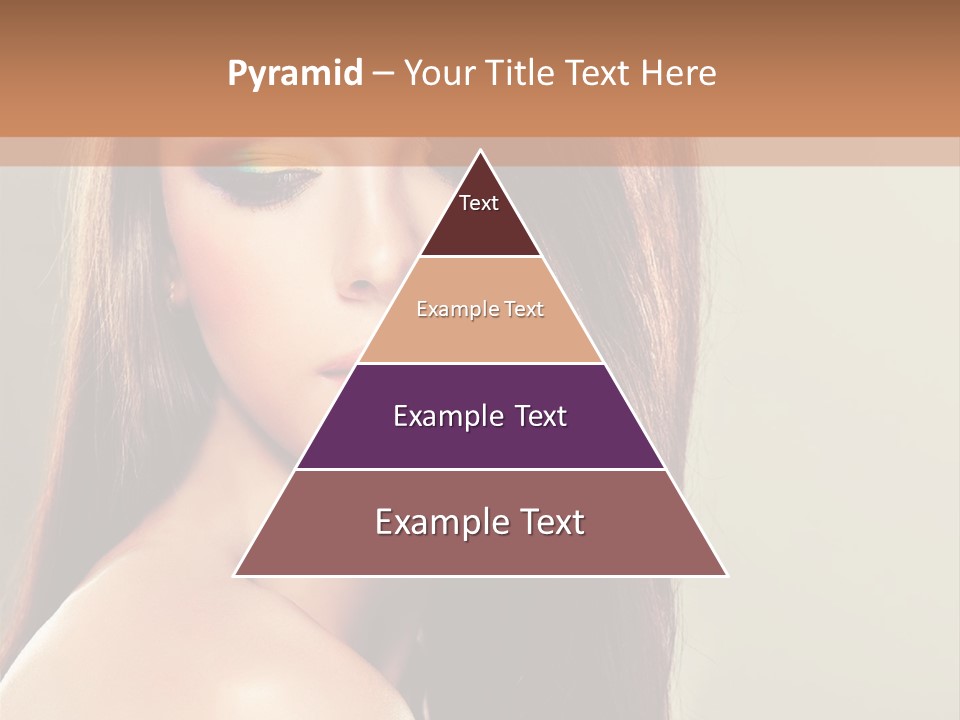 Pyramid – Your Title Text Here

Text

Example Text

Example Text

Example Text